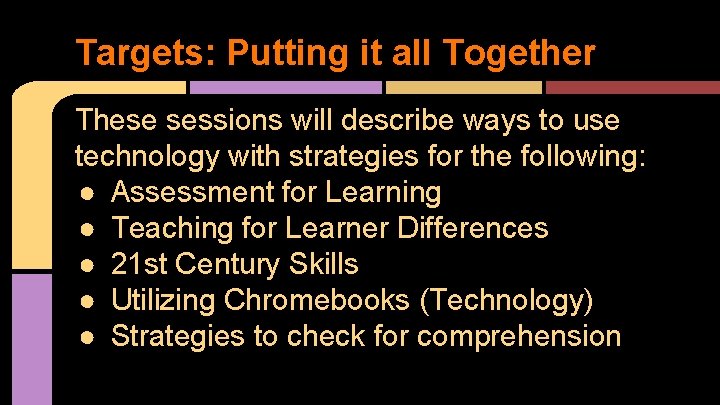 Targets: Putting it all Together

These sessions will describe ways to use technology with strategies for the following:
● Assessment for Learning
● Teaching for Learner Differences
● 21st Century Skills
● Utilizing Chromebooks (Technology)
● Strategies to check for comprehension